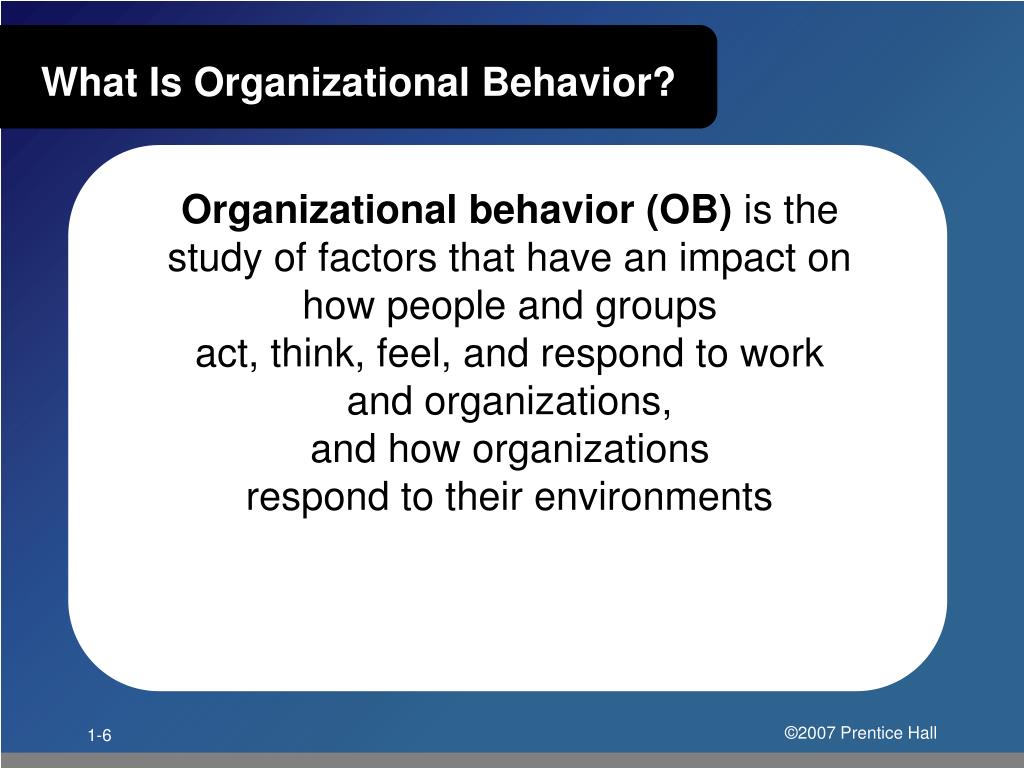 What Is Organizational Behavior?

Organizational behavior (OB) is the study of factors that have an impact on how people and groups act, think, feel, and respond to work and organizations, and how organizations respond to their environments

1-6

©2007 Prentice Hall